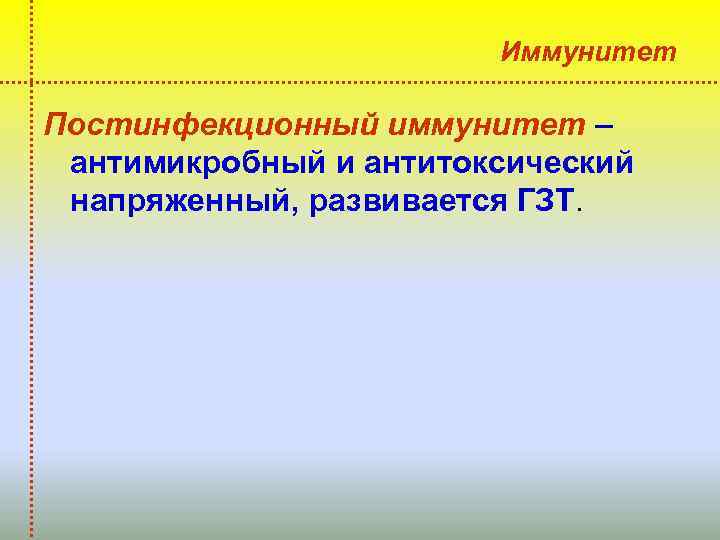 Иммунитет

Постинфекционный иммунитет – антимикробный и антитоксический напряженный, развивается ГЗТ.